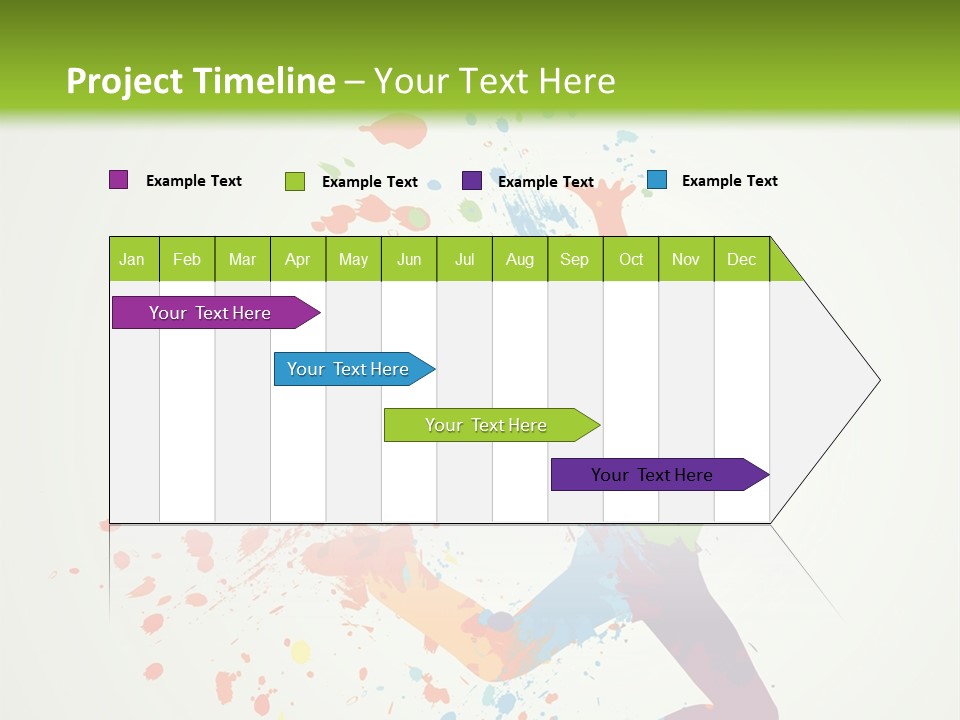 Project Timeline – Your Text Here

Example Text Example Text Example Text Example Text

| Jan | Feb | Mar | Apr | May | Jun | Jul | Aug | Sep | Oct | Nov | Dec |
|---|---|---|---|---|---|---|---|---|---|---|---|

Your Text Here

Your Text Here

Your Text Here

Your Text Here